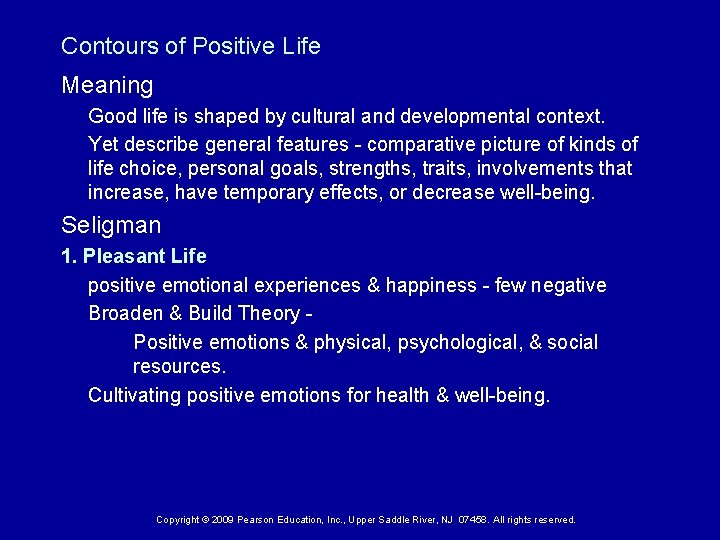 Contours of Positive Life

Meaning

Good life is shaped by cultural and developmental context.

Yet describe general features - comparative picture of kinds of life choice, personal goals, strengths, traits, involvements that increase, have temporary effects, or decrease well-being.

Seligman

1. Pleasant Life

positive emotional experiences & happiness - few negative

Broaden & Build Theory -

Positive emotions & physical, psychological, & social resources.

Cultivating positive emotions for health & well-being.

Copyright © 2009 Pearson Education, Inc., Upper Saddle River, NJ 07458. All rights reserved.